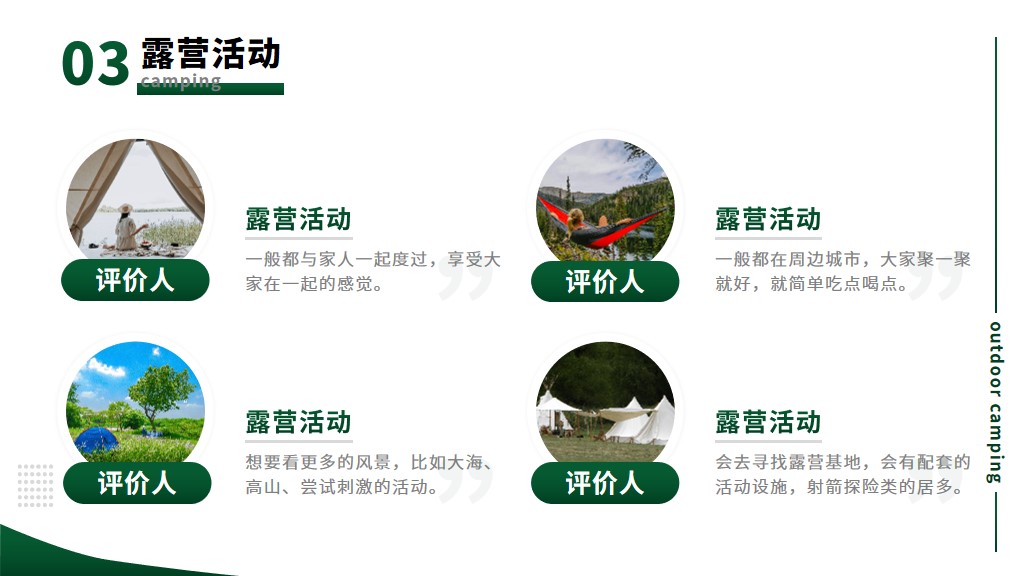 03 露营活动
camping

评价人
露营活动
一般都与家人一起度过，享受大家在一起的感觉。

评价人
露营活动
一般都在周边城市，大家聚一聚就好，就简单吃点喝点。

评价人
露营活动
想要看更多的风景，比如大海、高山、尝试刺激的活动。

评价人
露营活动
会去寻找露营基地，会有配套的活动设施，射箭探险类的居多。

outdoor camping